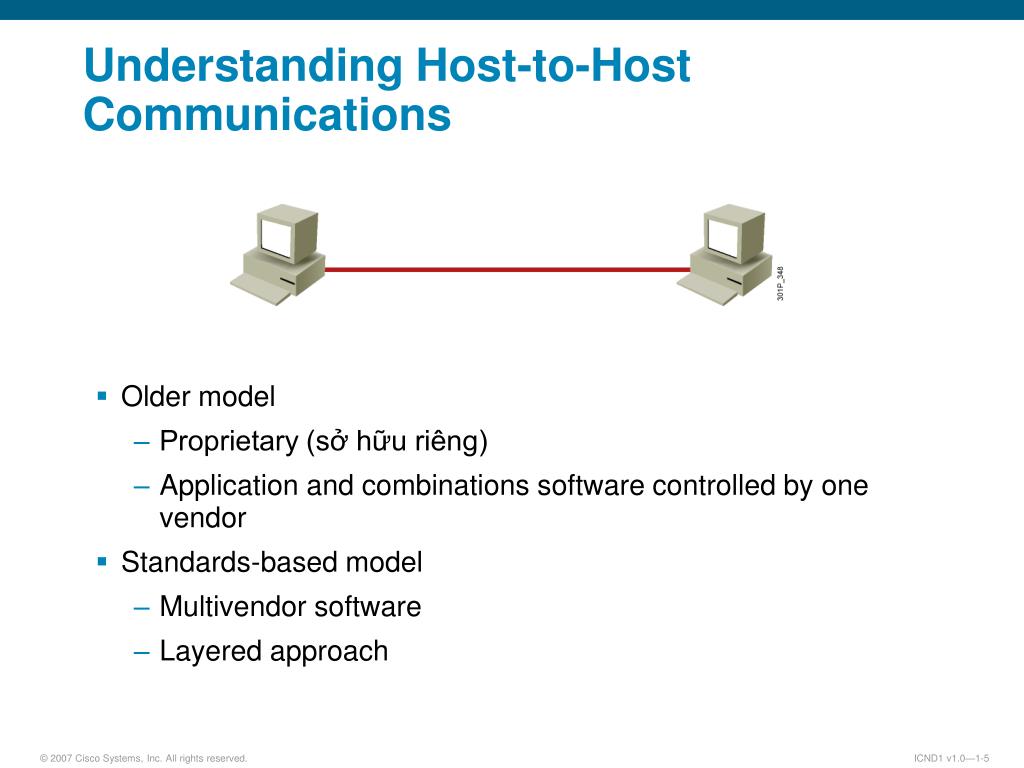 Understanding Host-to-Host Communications

301P_348

▪ Older model
– Proprietary (sở hữu riêng)
– Application and combinations software controlled by one vendor
▪ Standards-based model
– Multivendor software
– Layered approach

© 2007 Cisco Systems, Inc. All rights reserved.

ICND1 v1.0—1-5